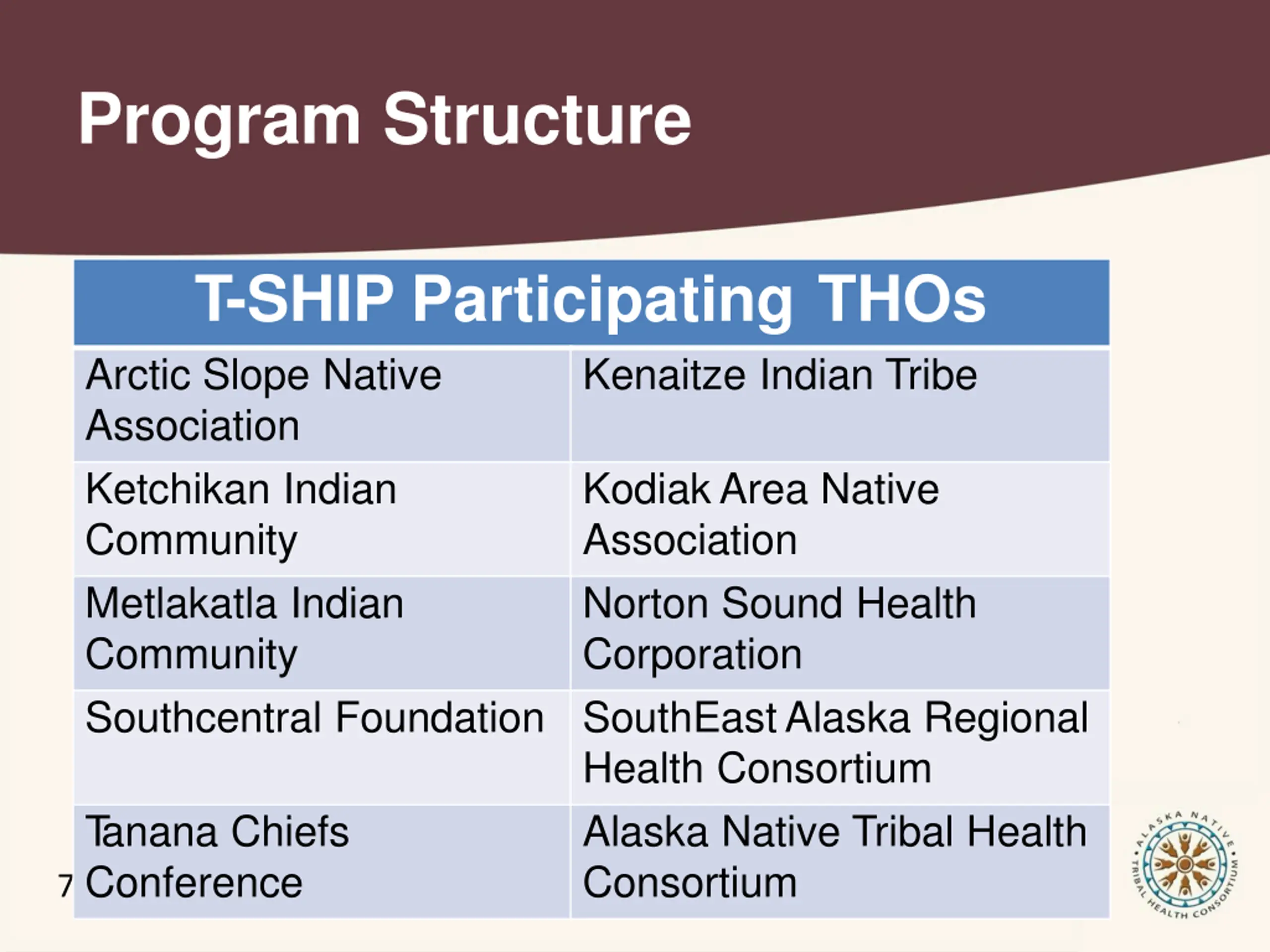 Program Structure

| T-SHIP Participating THOs | |
|---|---|
| Arctic Slope Native Association | Kenaitze Indian Tribe |
| Ketchikan Indian Community | Kodiak Area Native Association |
| Metlakatla Indian Community | Norton Sound Health Corporation |
| Southcentral Foundation | SouthEast Alaska Regional Health Consortium |
| Tanana Chiefs Conference | Alaska Native Tribal Health Consortium |

7

ALASKA NATIVE TRIBAL HEALTH CONSORTIUM